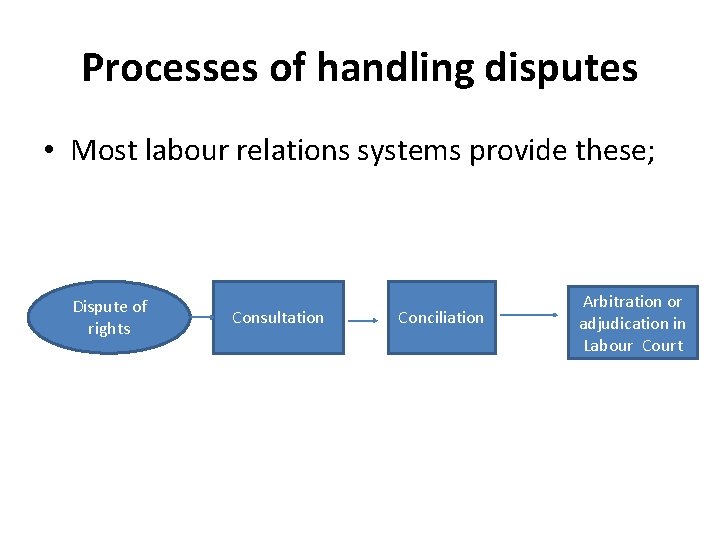 Processes of handling disputes

• Most labour relations systems provide these;

Dispute of rights

Consultation

Conciliation

Arbitration or adjudication in Labour Court